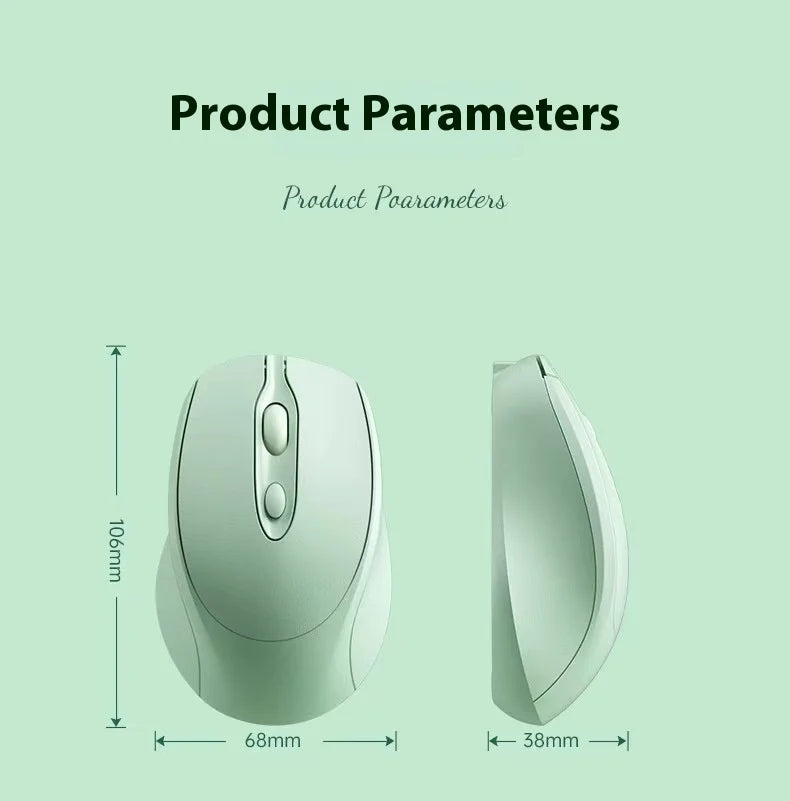 Product Parameters

Product Poarameters

106mm

68mm

38mm